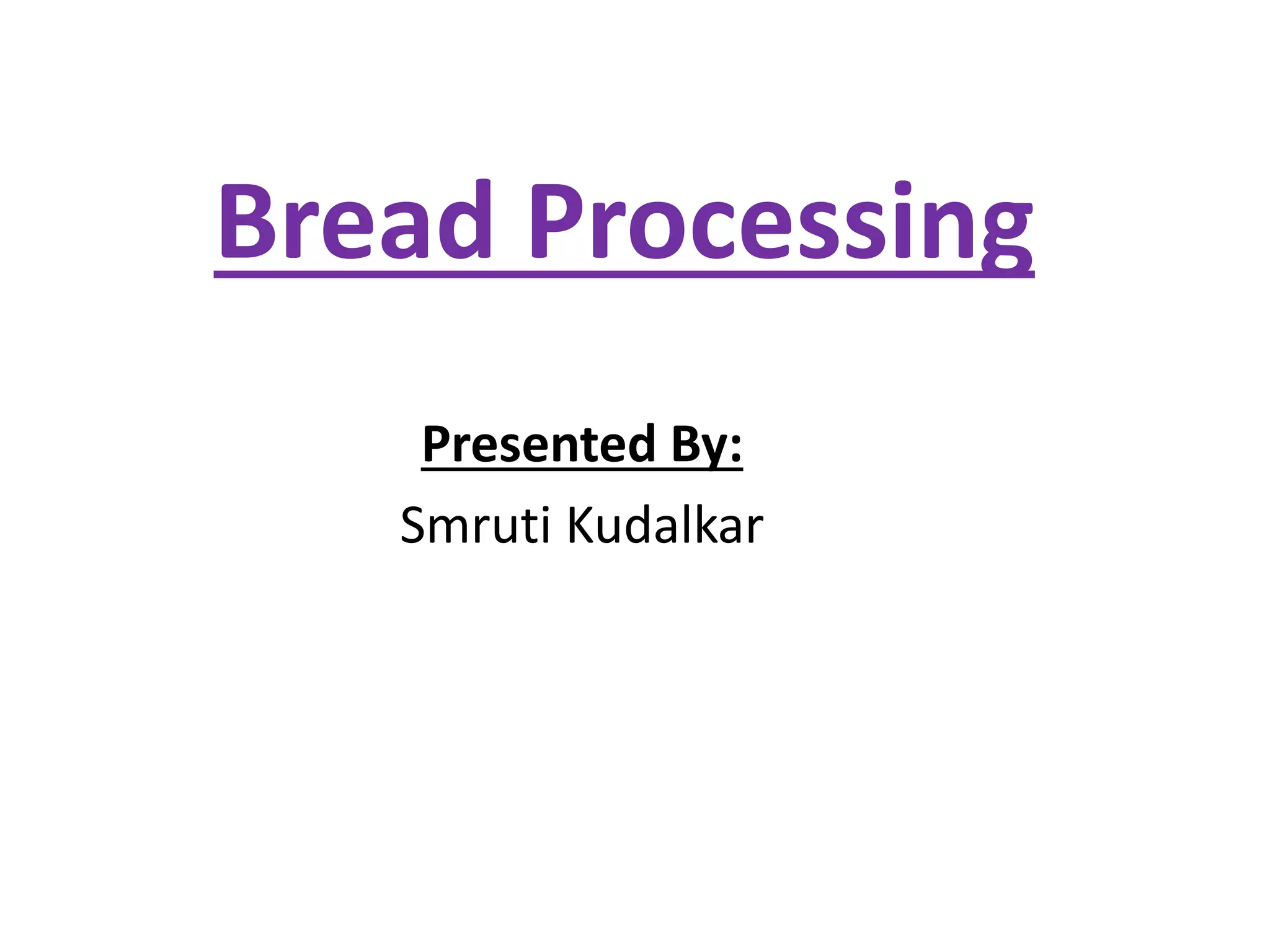 Bread Processing

Presented By:

Smruti Kudalkar